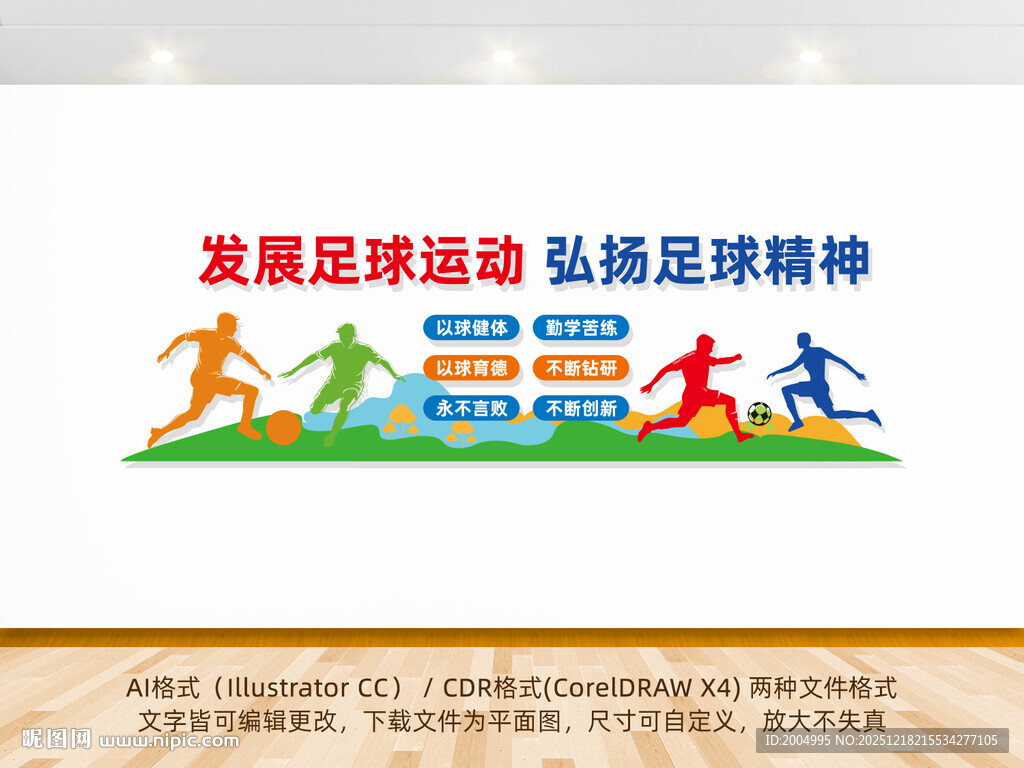 发展足球运动 弘扬足球精神

以球健体 勤学苦练
以球育德 不断钻研
永不言败 不断创新

AI格式（Illustrator CC） / CDR格式(CorelDRAW X4) 两种文件格式
文字皆可编辑更改，下载文件为平面图，尺寸可自定义，放大不失真

昵图网 www.nipic.com
ID:2004995 NO:20251218215534277105